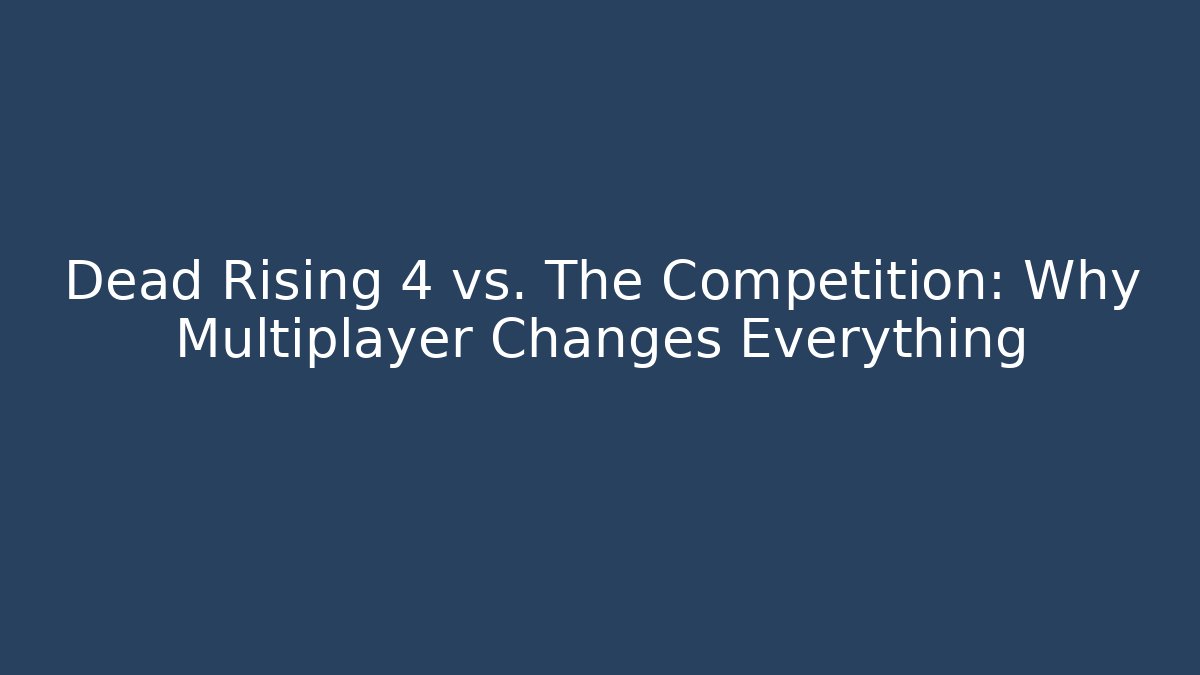 Dead Rising 4 vs. The Competition: Why Multiplayer Changes Everything